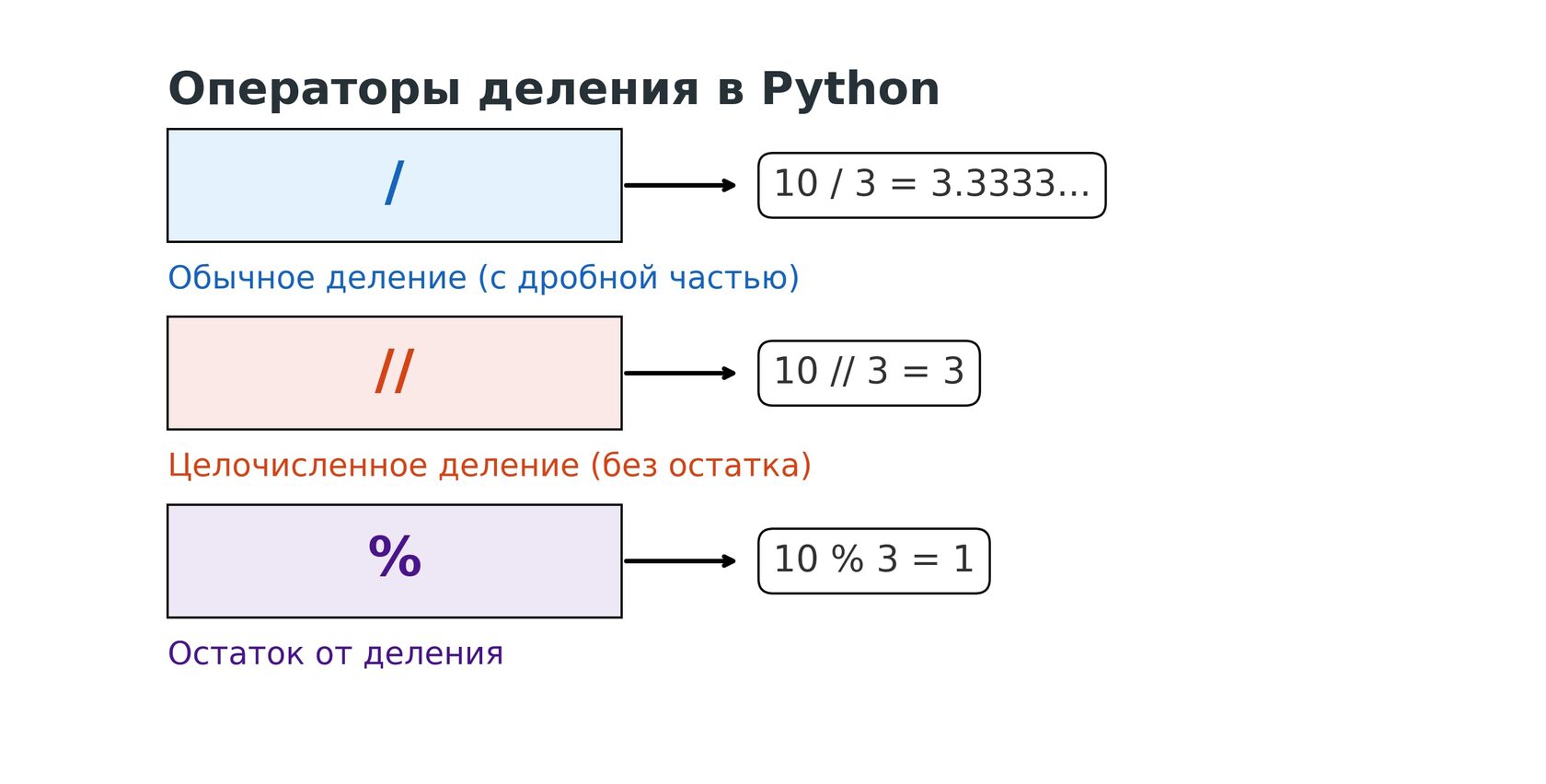 Операторы деления в Python

/

10 / 3 = 3.3333...

Обычное деление (с дробной частью)

//

10 // 3 = 3

Целочисленное деление (без остатка)

%

10 % 3 = 1

Остаток от деления